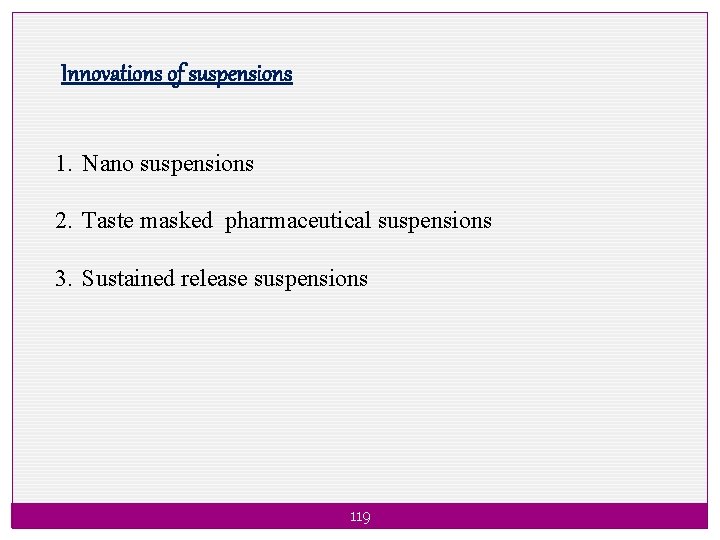 Innovations of suspensions

1. Nano suspensions

2. Taste masked pharmaceutical suspensions

3. Sustained release suspensions

119